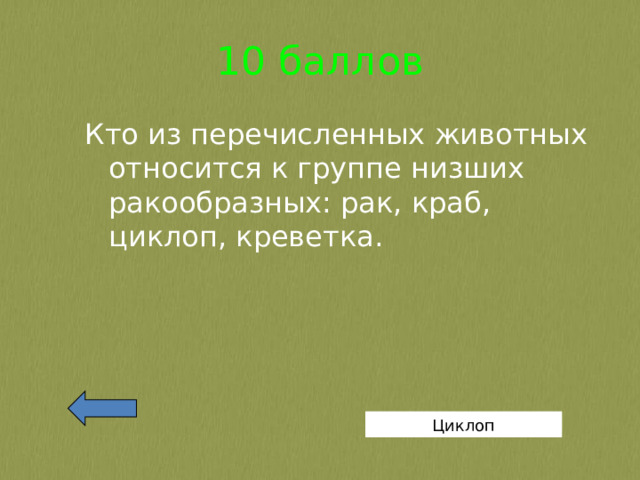 10 баллов

Кто из перечисленных животных относится к группе низших ракообразных: рак, краб, циклоп, креветка.

Циклоп